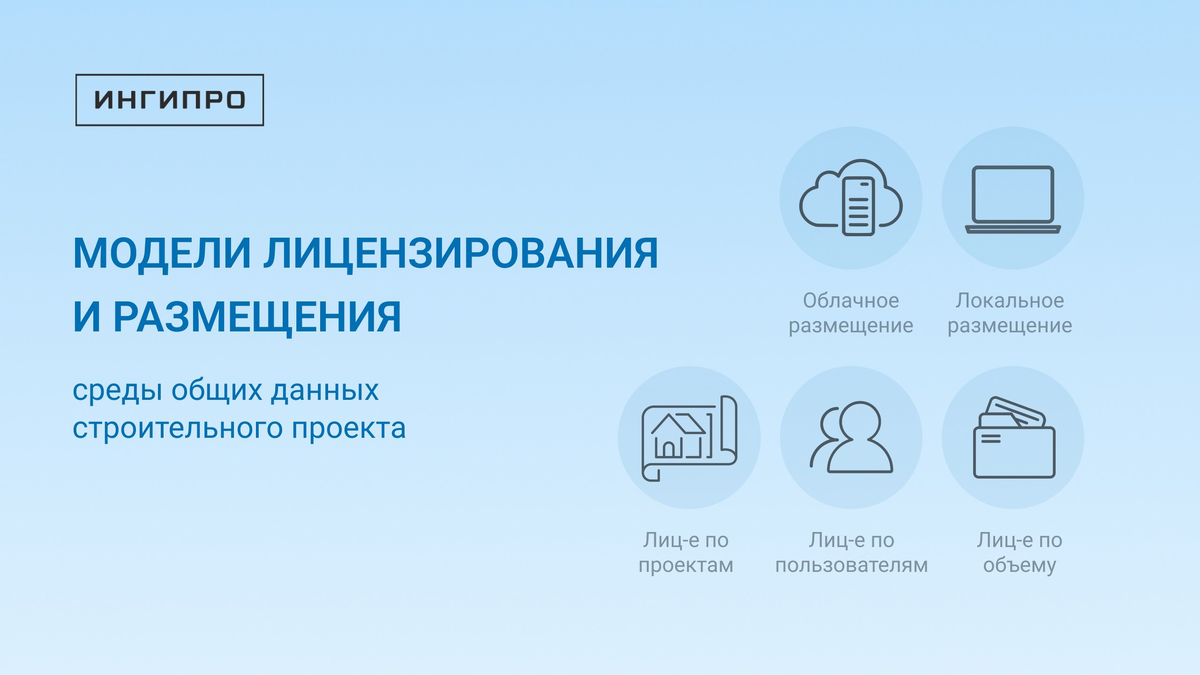 ИНГИПРО

МОДЕЛИ ЛИЦЕНЗИРОВАНИЯ И РАЗМЕЩЕНИЯ

среды общих данных строительного проекта

Облачное размещение

Локальное размещение

Лиц-е по проектам

Лиц-е по пользователям

Лиц-е по объему